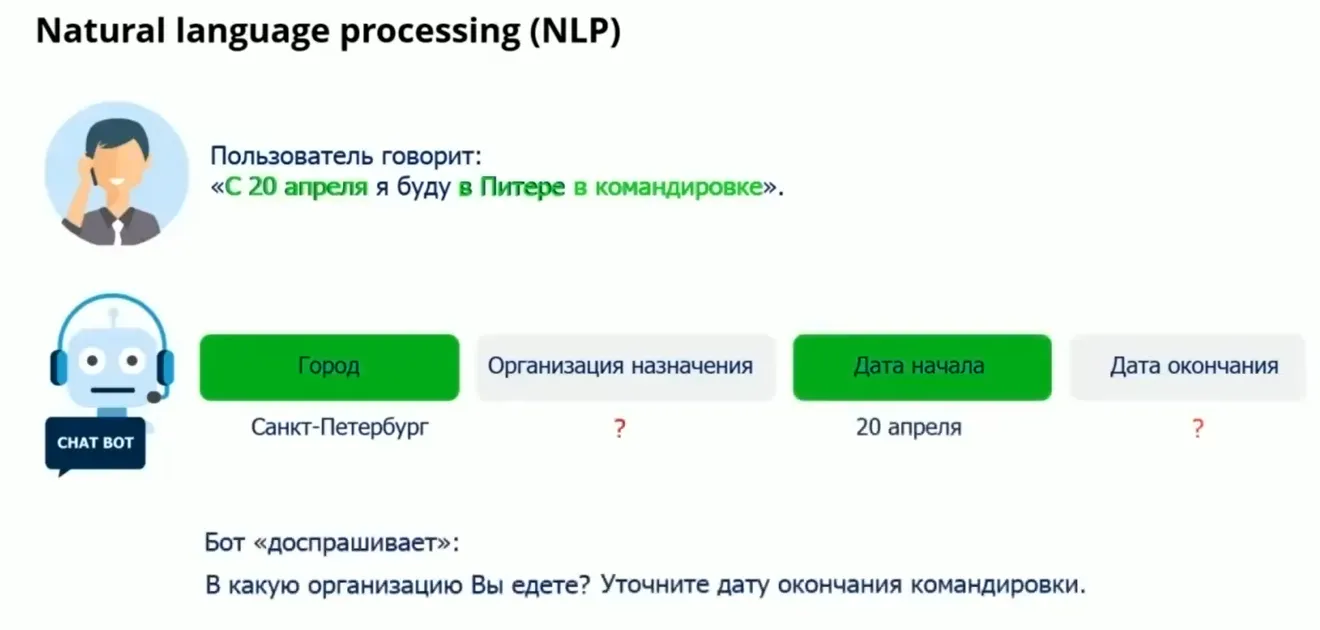 Natural language processing (NLP)

Пользователь говорит:
«С 20 апреля я буду в Питере в командировке».

CHAT BOT

| Город | Организация назначения | Дата начала | Дата окончания |
|---|---|---|---|
| Санкт-Петербург | ? | 20 апреля | ? |

Бот «доспрашивает»:
В какую организацию Вы едете? Уточните дату окончания командировки.